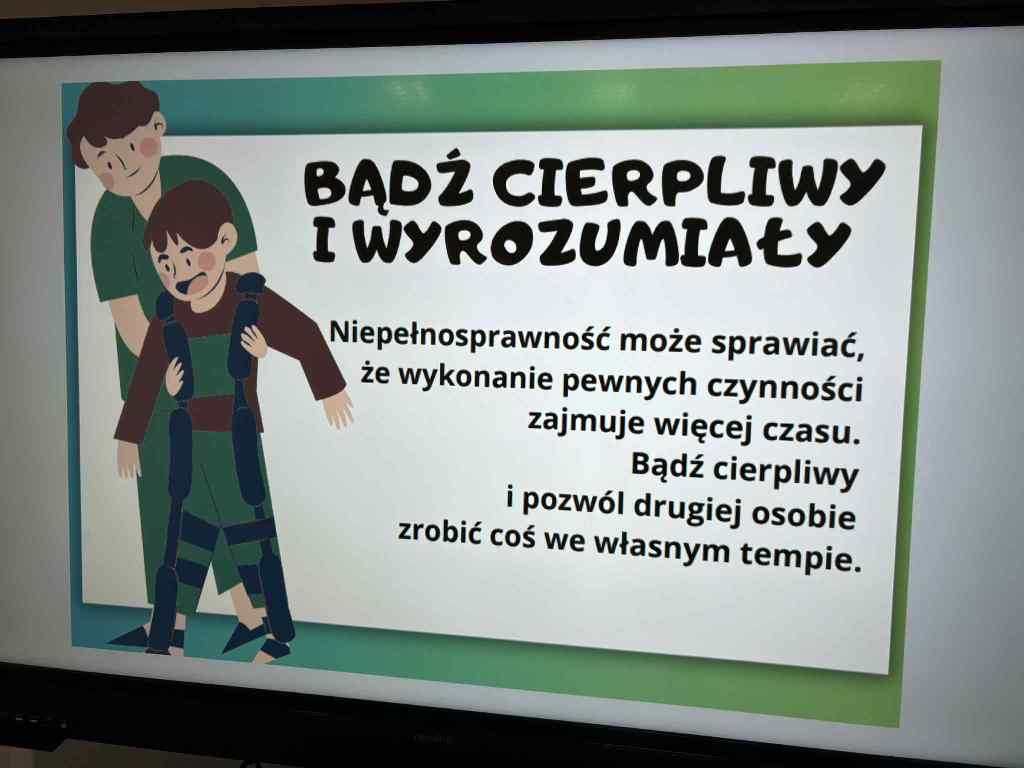 BĄDŹ CIERPLIWY I WYROZUMIAŁY

Niepełnosprawność może sprawiać, że wykonanie pewnych czynności zajmuje więcej czasu. Bądź cierpliwy i pozwól drugiej osobie zrobić coś we własnym tempie.